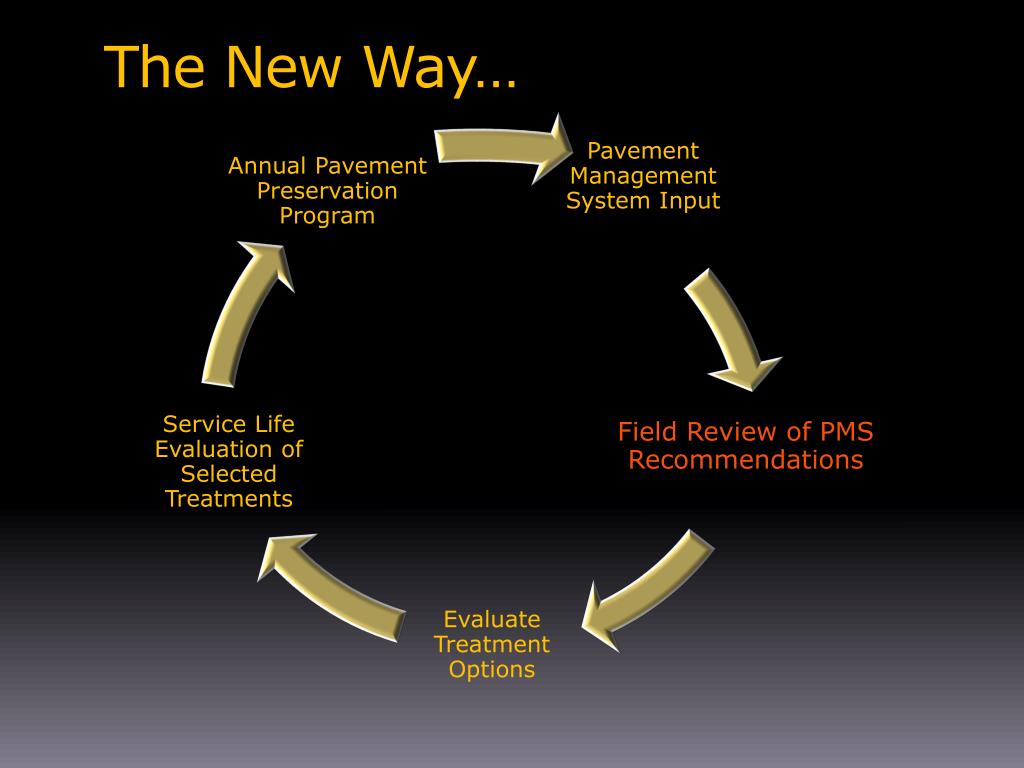 The New Way…

Annual Pavement Preservation Program

Pavement Management System Input

Field Review of PMS Recommendations

Evaluate Treatment Options

Service Life Evaluation of Selected Treatments